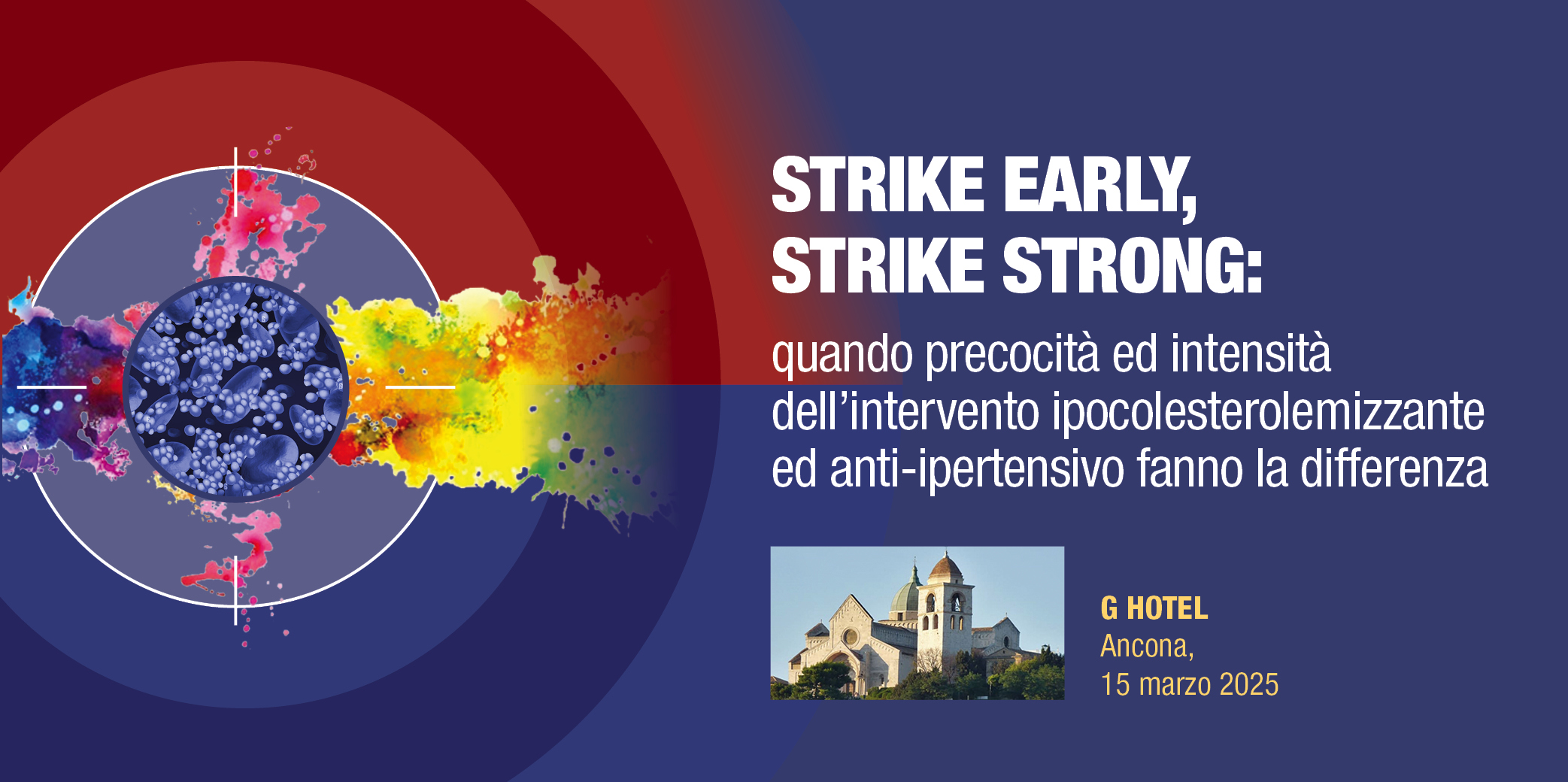 STRIKE EARLY, STRIKE STRONG:

quando precocità ed intensità dell'intervento ipocolesterolemizzante ed anti-ipertensivo fanno la differenza

G HOTEL
Ancona,
15 marzo 2025